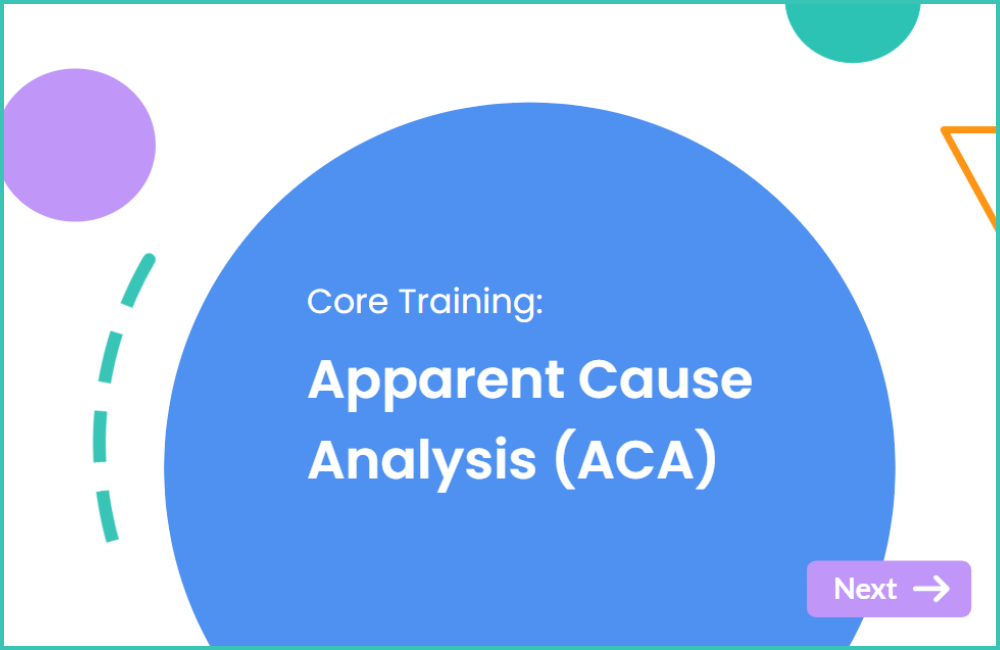 Core Training:

Apparent Cause Analysis (ACA)

Next